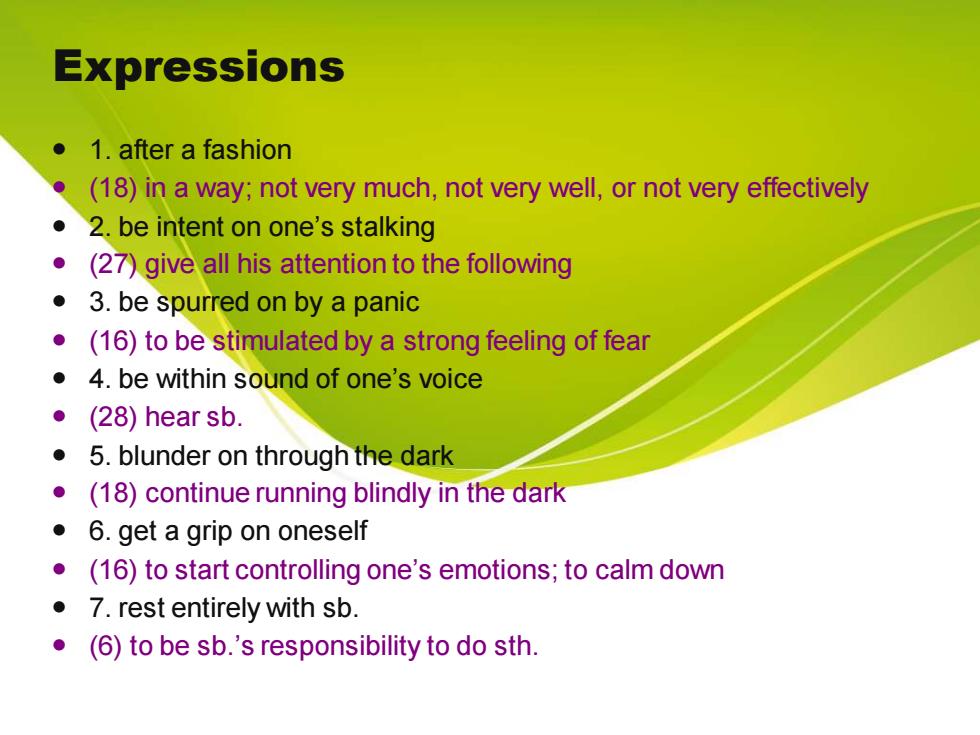 Expressions

- 1. after a fashion
- (18) in a way; not very much, not very well, or not very effectively
- 2. be intent on one’s stalking
- (27) give all his attention to the following
- 3. be spurred on by a panic
- (16) to be stimulated by a strong feeling of fear
- 4. be within sound of one’s voice
- (28) hear sb.
- 5. blunder on through the dark
- (18) continue running blindly in the dark
- 6. get a grip on oneself
- (16) to start controlling one’s emotions; to calm down
- 7. rest entirely with sb.
- (6) to be sb.’s responsibility to do sth.